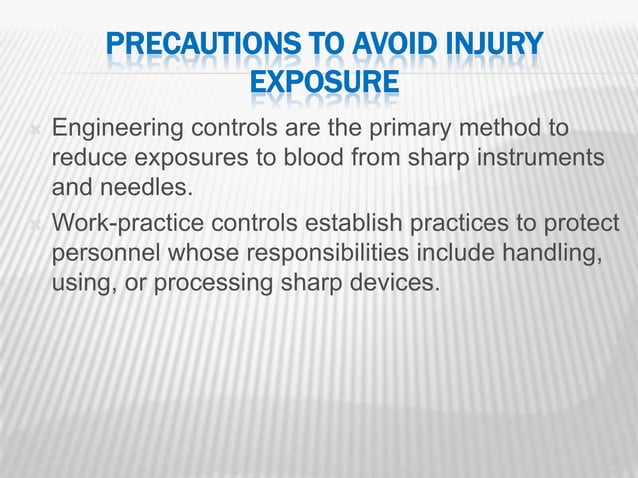 PRECAUTIONS TO AVOID INJURY EXPOSURE

Engineering controls are the primary method to reduce exposures to blood from sharp instruments and needles.

Work-practice controls establish practices to protect personnel whose responsibilities include handling, using, or processing sharp devices.